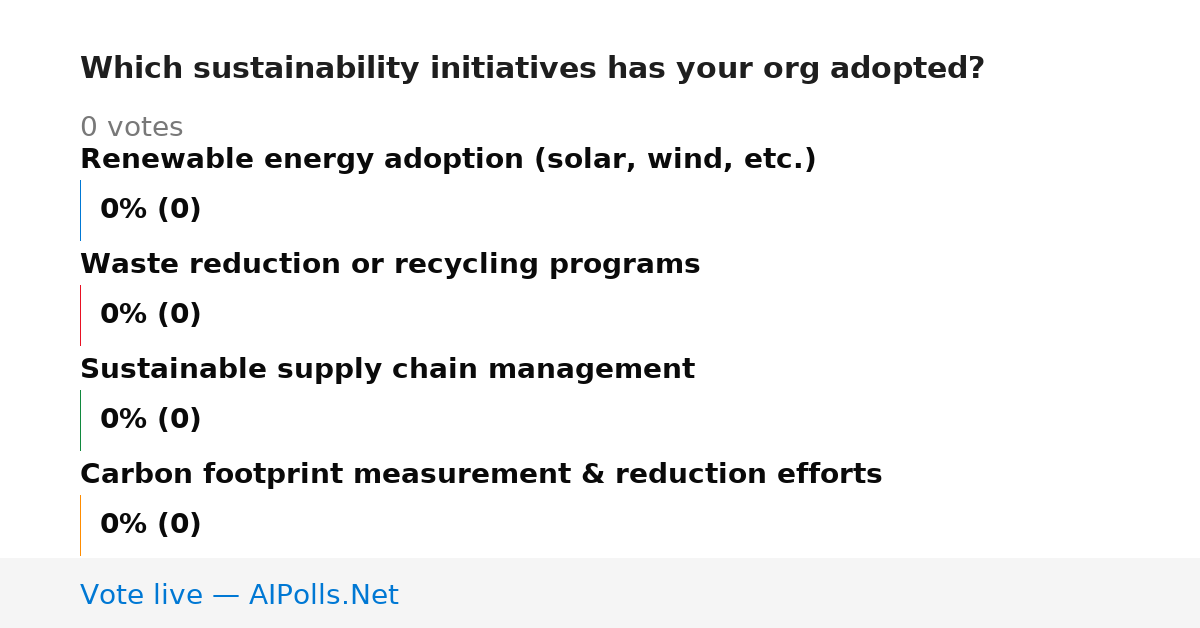 Which sustainability initiatives has your org adopted?

0 votes

Renewable energy adoption (solar, wind, etc.)

0% (0)

Waste reduction or recycling programs

0% (0)

Sustainable supply chain management

0% (0)

Carbon footprint measurement & reduction efforts

0% (0)

Vote live — AIPolls.Net